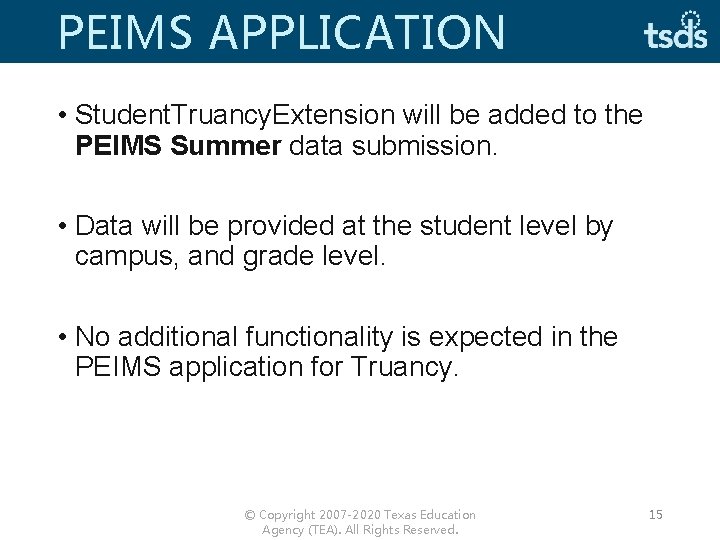 PEIMS APPLICATION

tsds

• StudentTruancyExtension will be added to the **PEIMS Summer** data submission.

• Data will be provided at the student level by campus, and grade level.

• No additional functionality is expected in the PEIMS application for Truancy.

© Copyright 2007-2020 Texas Education Agency (TEA). All Rights Reserved.

15